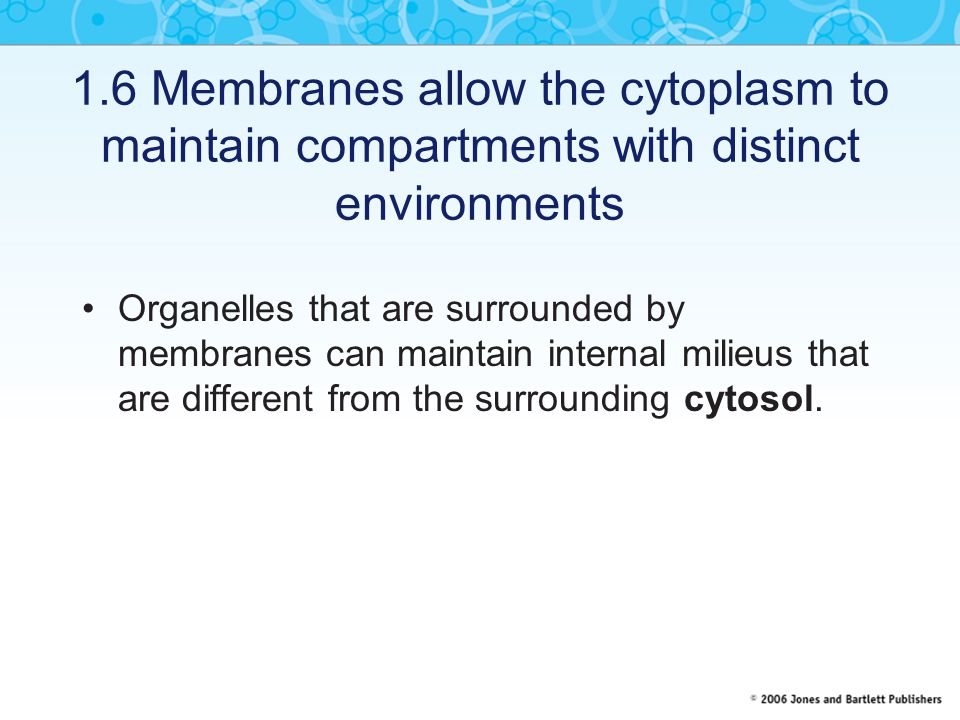 1.6 Membranes allow the cytoplasm to maintain compartments with distinct environments

• Organelles that are surrounded by membranes can maintain internal milieus that are different from the surrounding **cytosol**.

© 2006 Jones and Bartlett Publishers